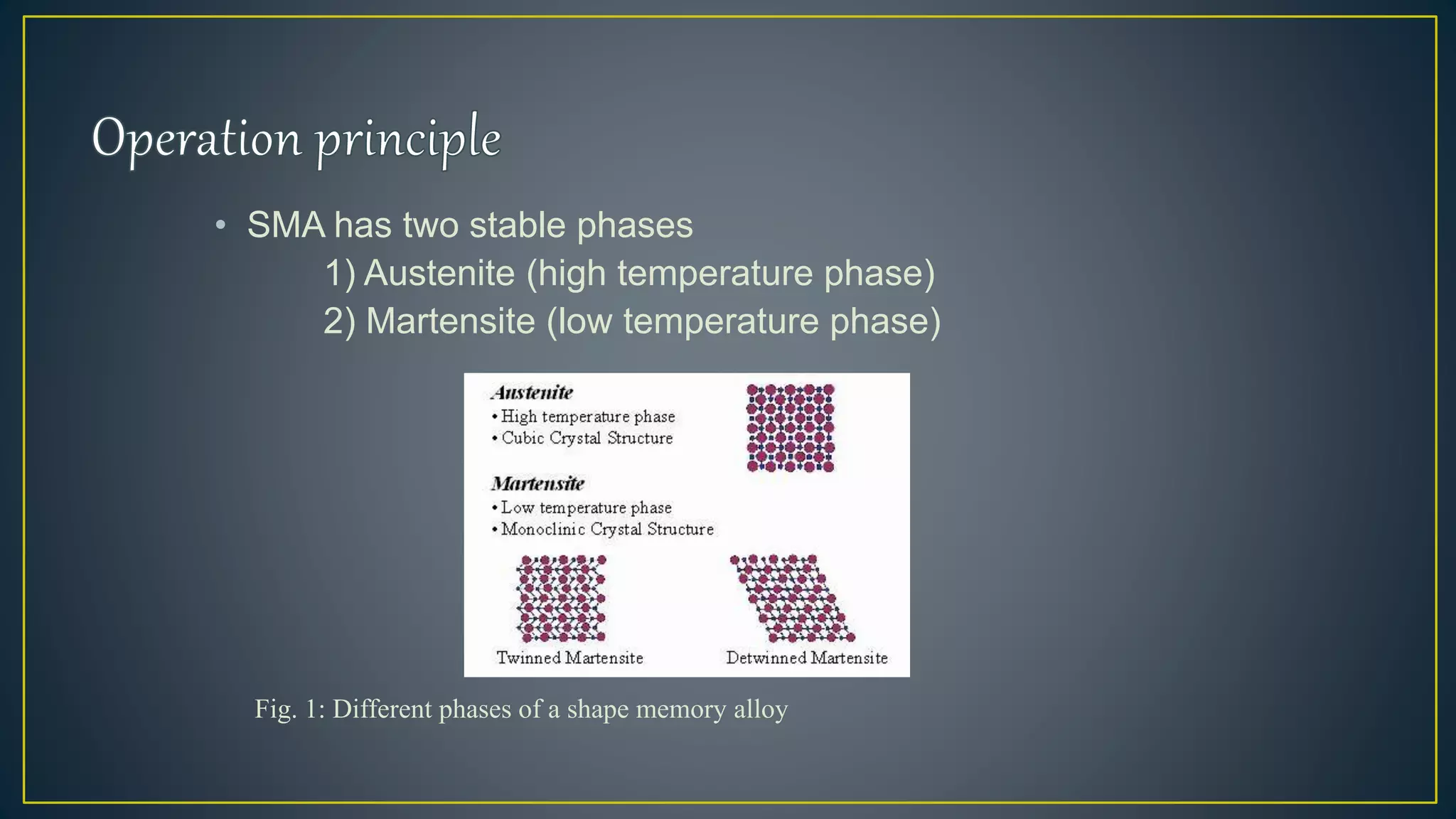 Operation principle

• SMA has two stable phases
1) Austenite (high temperature phase)
2) Martensite (low temperature phase)

Austenite
• High temperature phase
• Cubic Crystal Structure

Martensite
• Low temperature phase
• Monoclinic Crystal Structure

Twinned Martensite

Detwinned Martensite

Fig. 1: Different phases of a shape memory alloy